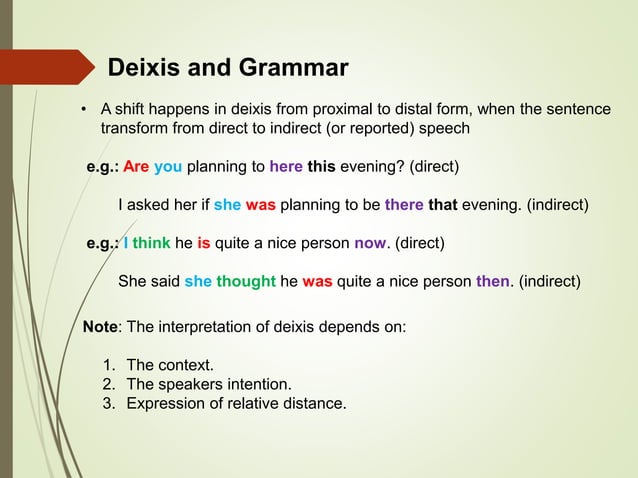 Deixis and Grammar

• A shift happens in deixis from proximal to distal form, when the sentence transform from direct to indirect (or reported) speech

e.g.: Are you planning to here this evening? (direct)

I asked her if she was planning to be there that evening. (indirect)

e.g.: I think he is quite a nice person now. (direct)

She said she thought he was quite a nice person then. (indirect)

Note: The interpretation of deixis depends on:

1. The context.
2. The speakers intention.
3. Expression of relative distance.